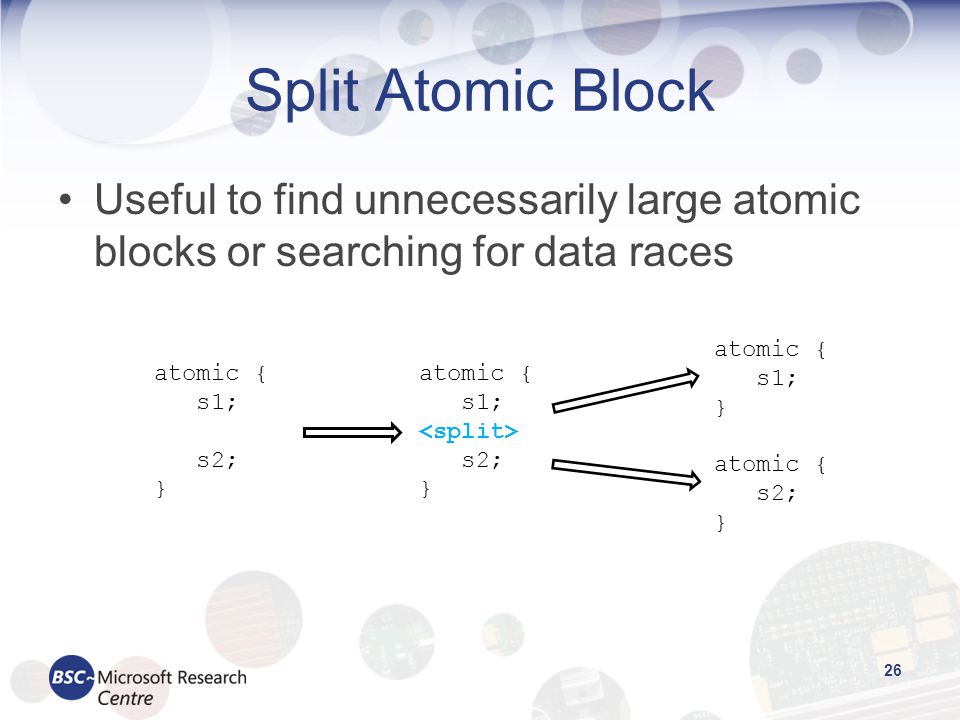 Split Atomic Block

• Useful to find unnecessarily large atomic blocks or searching for data races

atomic {
 s1;

 s2;
}

atomic {
 s1;
<split>
 s2;
}

atomic {
 s1;
}

atomic {
 s2;
}

BSC Microsoft Research Centre

26